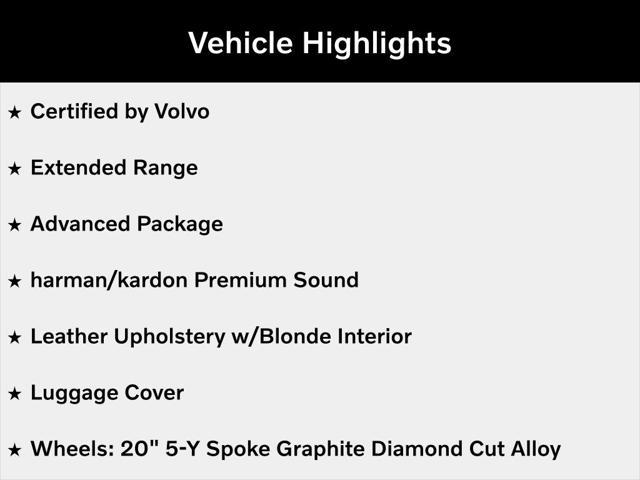 Vehicle Highlights

★ Certified by Volvo

★ Extended Range

★ Advanced Package

★ harman/kardon Premium Sound

★ Leather Upholstery w/Blonde Interior

★ Luggage Cover

★ Wheels: 20" 5-Y Spoke Graphite Diamond Cut Alloy